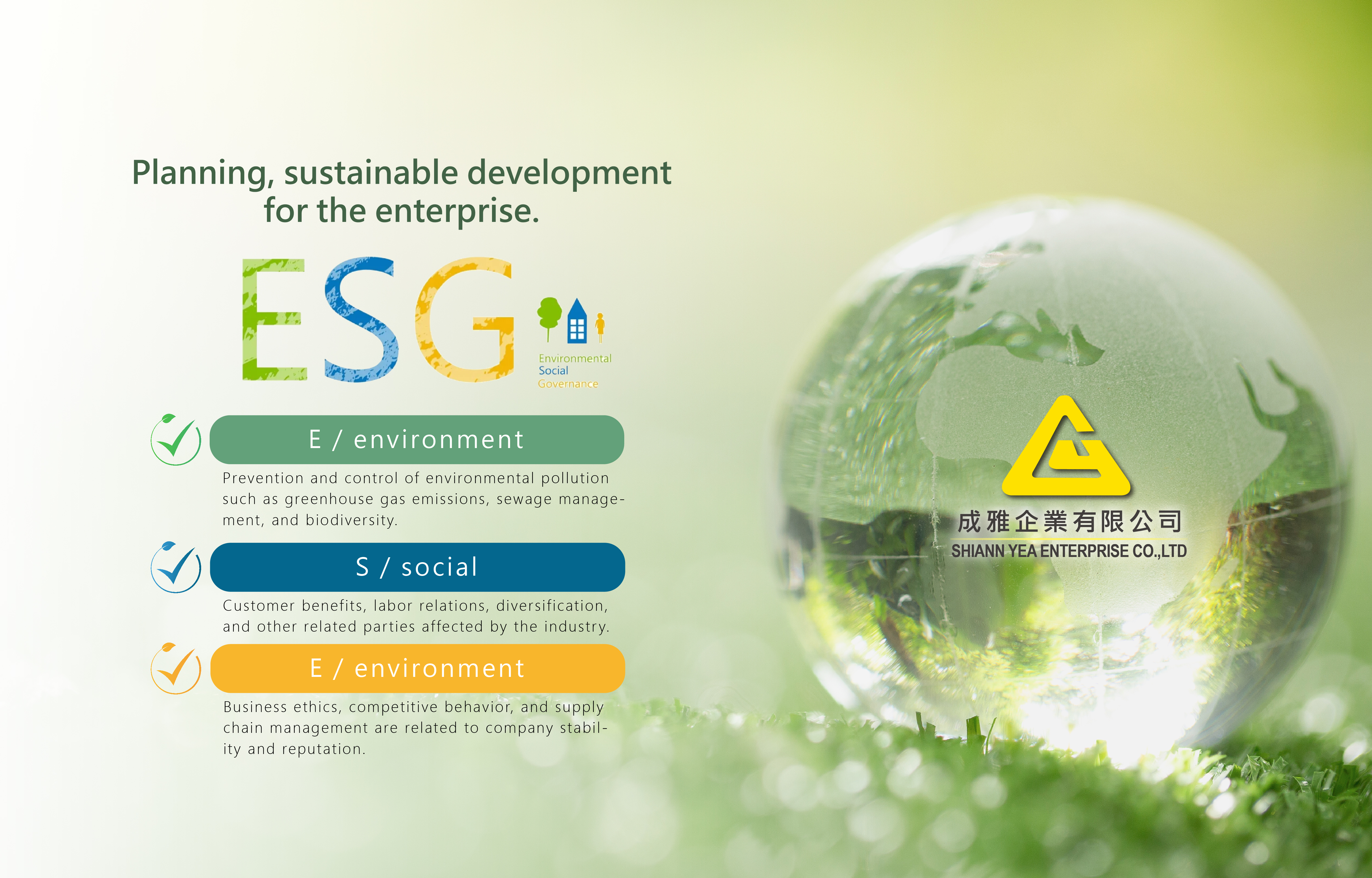 Planning, sustainable development for the enterprise.

ESG

Environmental
Social
Governance

E / environment

Prevention and control of environmental pollution such as greenhouse gas emissions, sewage management, and biodiversity.

S / social

Customer benefits, labor relations, diversification, and other related parties affected by the industry.

E / environment

Business ethics, competitive behavior, and supply chain management are related to company stability and reputation.

成雅企業有限公司
SHIANN YEA ENTERPRISE CO.,LTD